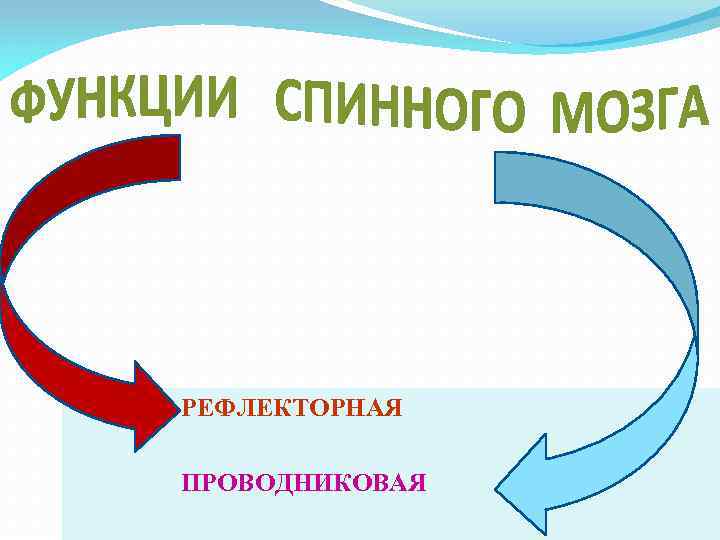 ФУНКЦИИ СПИННОГО МОЗГА

РЕФЛЕКТОРНАЯ

ПРОВОДНИКОВАЯ